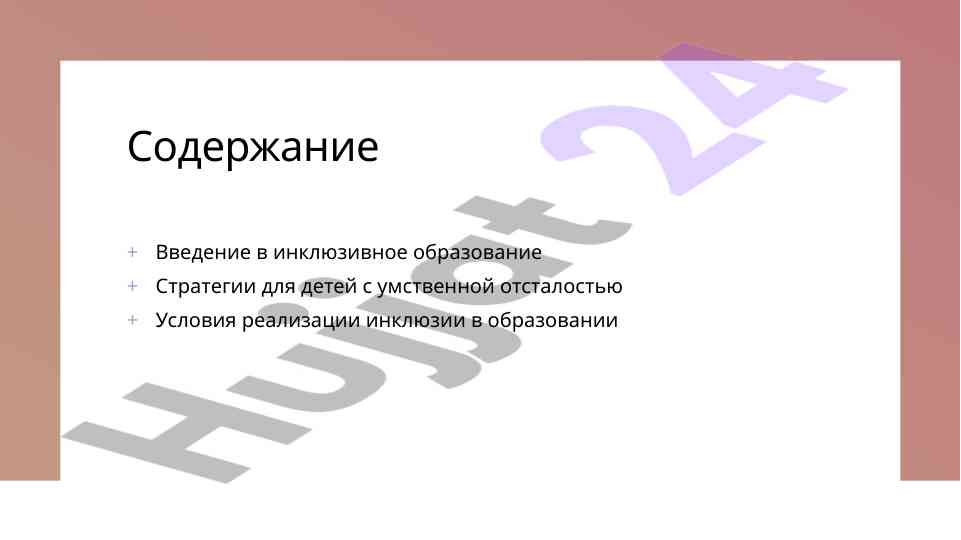 Содержание

+ Введение в инклюзивное образование
+ Стратегии для детей с умственной отсталостью
+ Условия реализации инклюзии в образовании

Hujjat 24